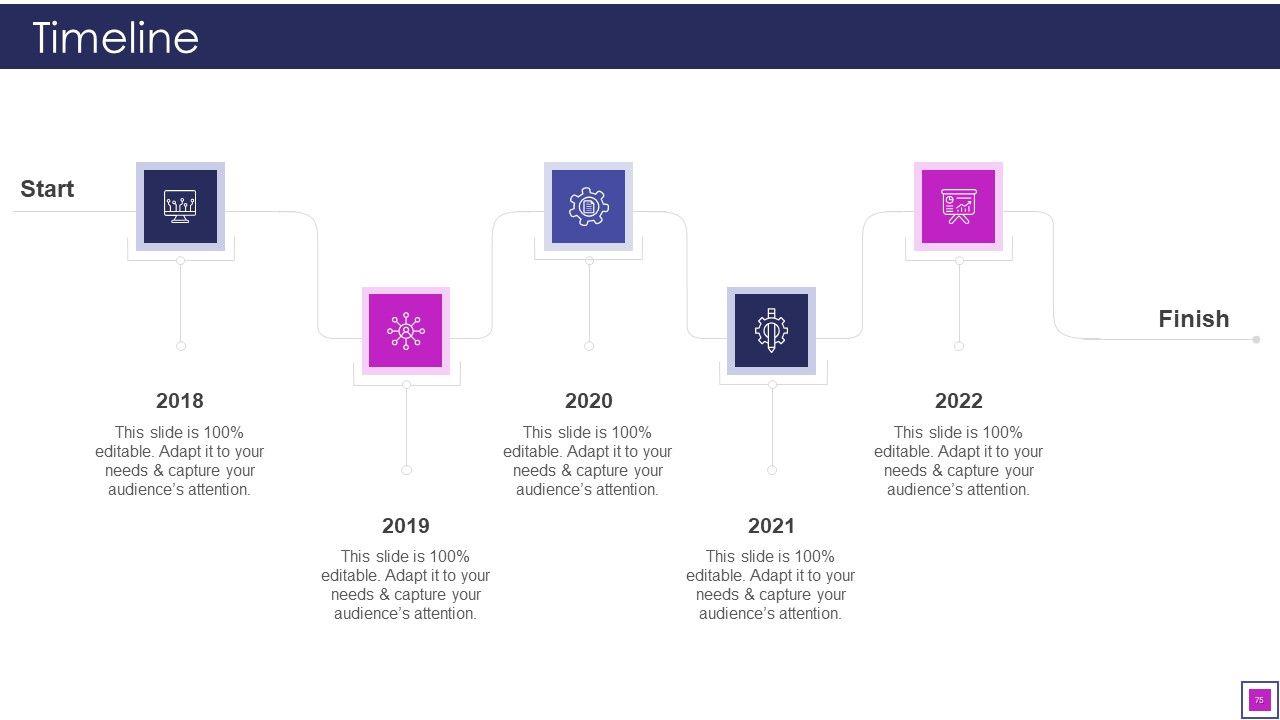 Timeline

Start

2018
This slide is 100% editable. Adapt it to your needs & capture your audience's attention.

2019
This slide is 100% editable. Adapt it to your needs & capture your audience's attention.

2020
This slide is 100% editable. Adapt it to your needs & capture your audience's attention.

2021
This slide is 100% editable. Adapt it to your needs & capture your audience's attention.

2022
This slide is 100% editable. Adapt it to your needs & capture your audience's attention.

Finish

75